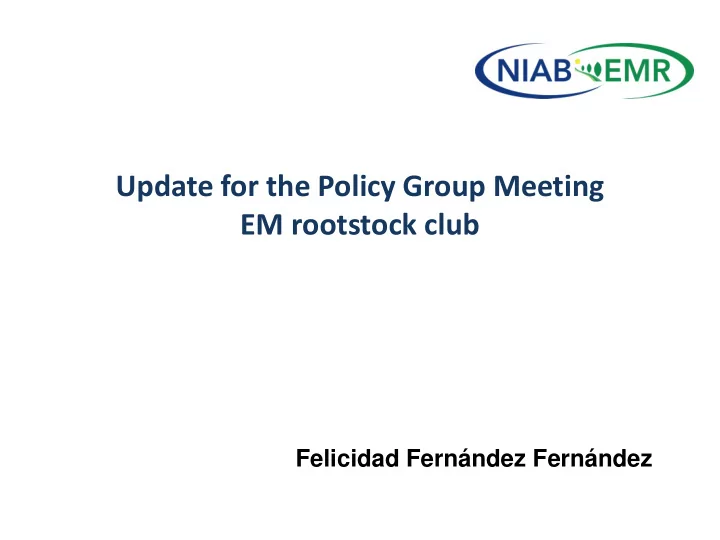 NIAB EMR

Update for the Policy Group Meeting
EM rootstock club

Felicidad Fernández Fernández